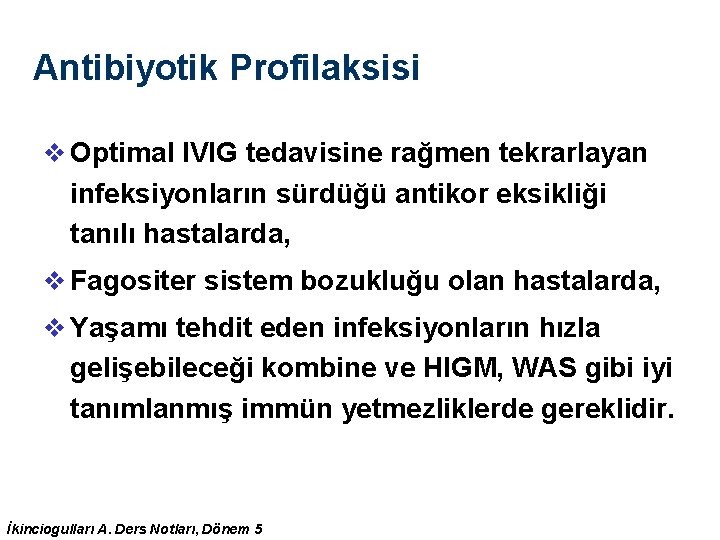 Antibiyotik Profilaksisi

❖ Optimal IVIG tedavisine rağmen tekrarlayan infeksiyonların sürdüğü antikor eksikliği tanılı hastalarda,

❖ Fagositer sistem bozukluğu olan hastalarda,

❖ Yaşamı tehdit eden infeksiyonların hızla gelişebileceği kombine ve HIGM, WAS gibi iyi tanımlanmış immün yetmezliklerde gereklidir.

İkinciogulları A. Ders Notları, Dönem 5